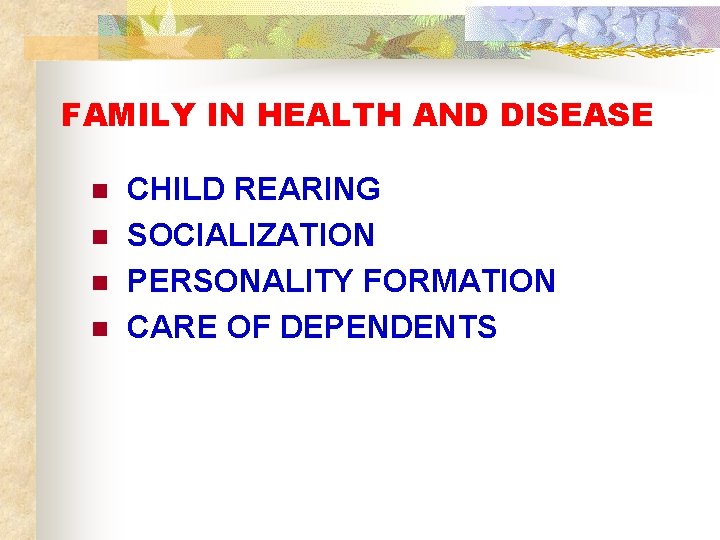 FAMILY IN HEALTH AND DISEASE

- CHILD REARING
- SOCIALIZATION
- PERSONALITY FORMATION
- CARE OF DEPENDENTS